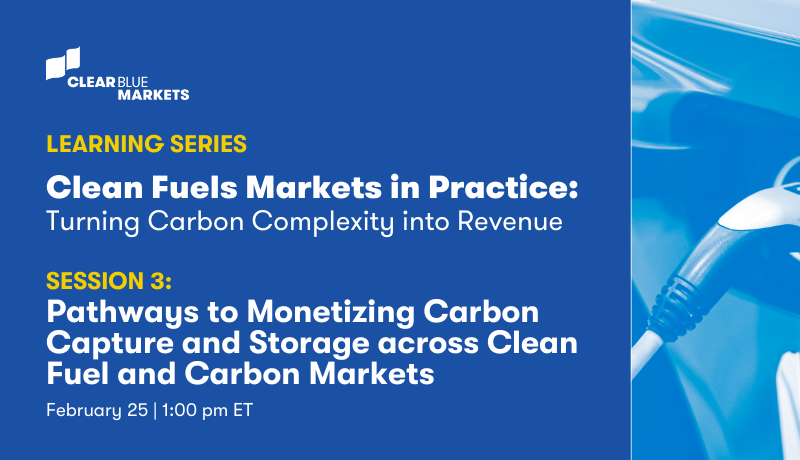 CLEAR BLUE MARKETS

LEARNING SERIES

Clean Fuels Markets in Practice: Turning Carbon Complexity into Revenue

SESSION 3: Pathways to Monetizing Carbon Capture and Storage across Clean Fuel and Carbon Markets

February 25 | 1:00 pm ET